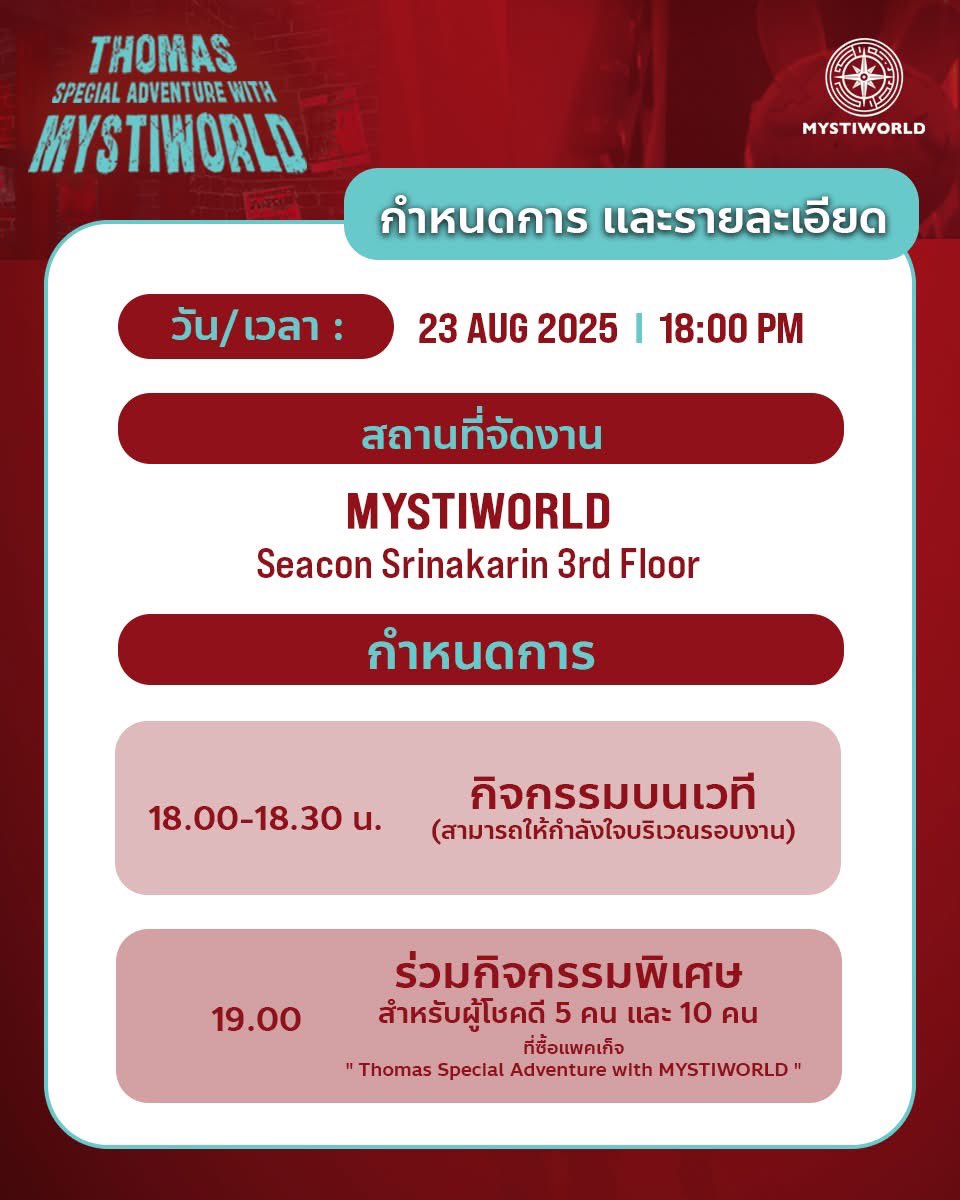 THOMAS
SPECIAL ADVENTURE WITH
MYSTIWORLD

MYSTIWORLD

กำหนดการ และรายละเอียด

วัน/เวลา : 23 AUG 2025 | 18:00 PM

สถานที่จัดงาน

MYSTIWORLD
Seacon Srinakarin 3rd Floor

กำหนดการ

18.00-18.30 น. กิจกรรมบนเวที
(สามารถให้กำลังใจบริเวณรอบงาน)

19.00 ร่วมกิจกรรมพิเศษ
สำหรับผู้โชคดี 5 คน และ 10 คน
ที่ซื้อแพคเก็จ
" Thomas Special Adventure with MYSTIWORLD "